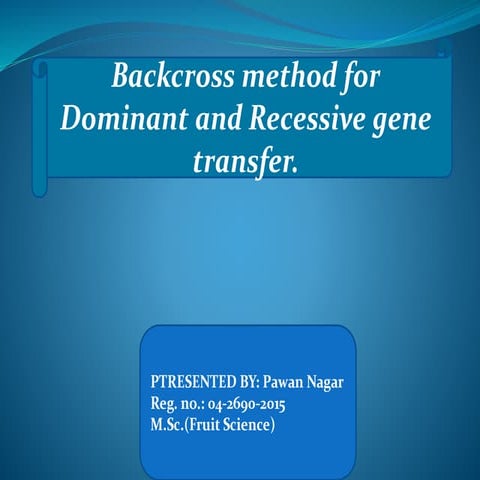 Backcross method for Dominant and Recessive gene transfer.

PTRESENTED BY: Pawan Nagar
Reg. no.: 04-2690-2015
M.Sc.(Fruit Science)